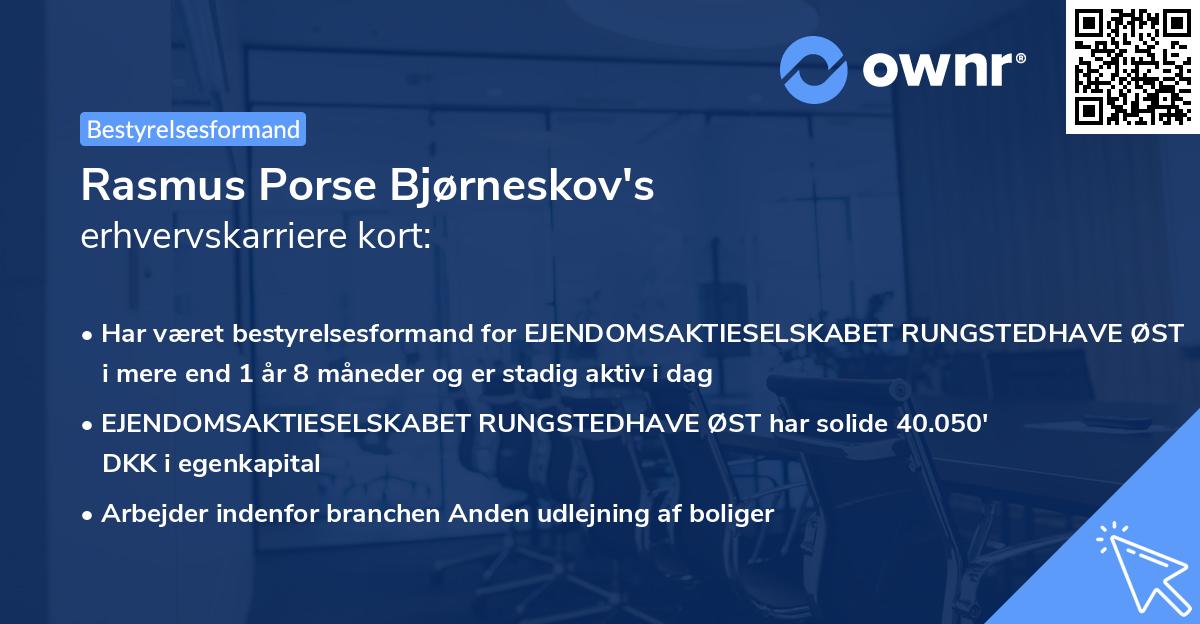 ownr®

Bestyrelsesformand

Rasmus Porse Bjørneskov's
erhvervskarriere kort:

• Har været bestyrelsesformand for EJENDOMSAKTIESELSKABET RUNGSTEDHAVE ØST i mere end 1 år 8 måneder og er stadig aktiv i dag

• EJENDOMSAKTIESELSKABET RUNGSTEDHAVE ØST har solide 40.050' DKK i egenkapital

• Arbejder indenfor branchen Anden udlejning af boliger